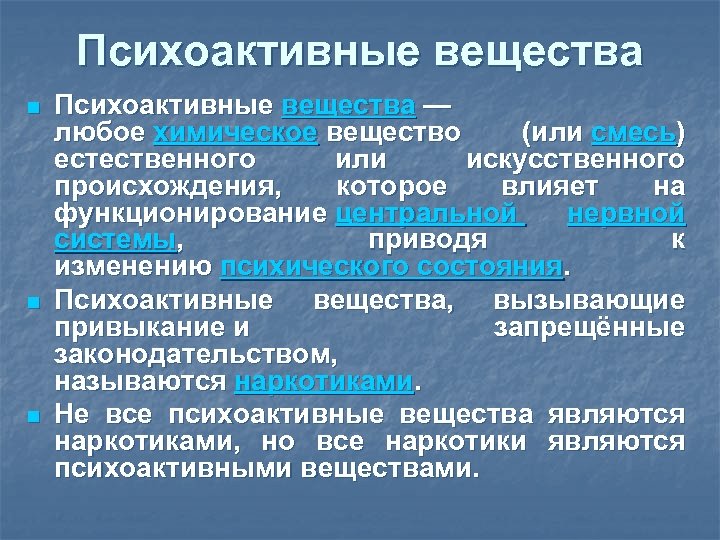 Психоактивные вещества

Психоактивные вещества — любое химическое вещество (или смесь) естественного или искусственного происхождения, которое влияет на функционирование центральной нервной системы, приводя к изменению психического состояния.

Психоактивные вещества, вызывающие привыкание и запрещённые законодательством, называются наркотиками.

Не все психоактивные вещества являются наркотиками, но все наркотики являются психоактивными веществами.